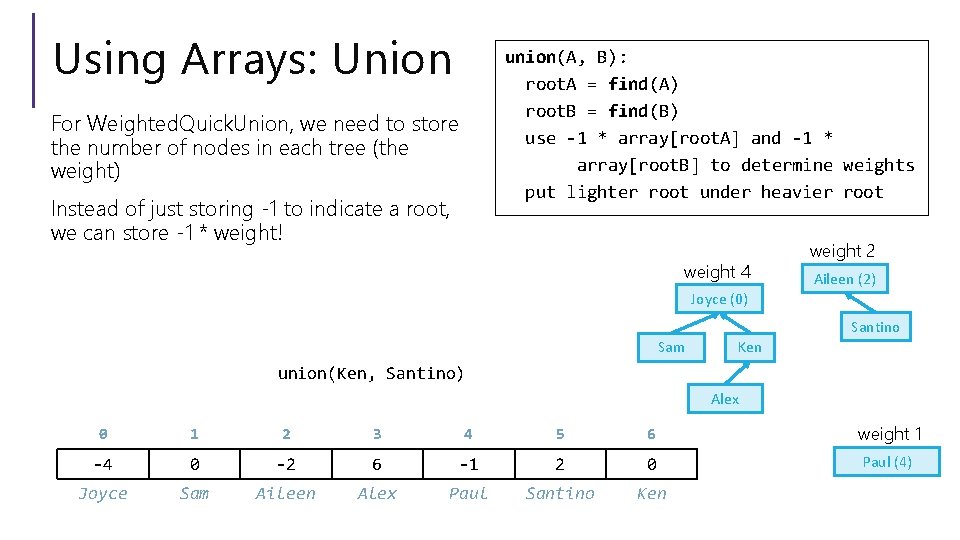 Using Arrays: Union

For WeightedQuickUnion, we need to store the number of nodes in each tree (the weight)

Instead of just storing -1 to indicate a root, we can store -1 * weight!

union(A, B):
rootA = find(A)
rootB = find(B)
use -1 * array[rootA] and -1 * array[rootB] to determine weights
put lighter root under heavier root

weight 4

Joyce (0)

Sam

Ken

Alex

weight 2

Aileen (2)

Santino

weight 1

Paul (4)

union(Ken, Santino)

| 0 | 1 | 2 | 3 | 4 | 5 | 6 |
|---|---|---|---|---|---|---|
| -4 | 0 | -2 | 6 | -1 | 2 | 0 |
| Joyce | Sam | Aileen | Alex | Paul | Santino | Ken |